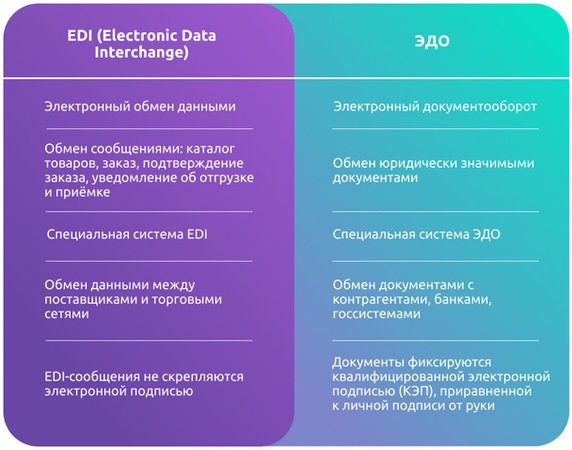 | EDI (Electronic Data Interchange) | ЭДО |
|---|---|
| Электронный обмен данными | Электронный документооборот |
| Обмен сообщениями: каталог товаров, заказ, подтверждение заказа, уведомление об отгрузке и приёмке | Обмен юридически значимыми документами |
| Специальная система EDI | Специальная система ЭДО |
| Обмен данными между поставщиками и торговыми сетями | Обмен документами с контрагентами, банками, госсистемами |
| EDI-сообщения не скрепляются электронной подписью | Документы фиксируются квалифицированной электронной подписью (КЭП), приравненной к личной подписи от руки |